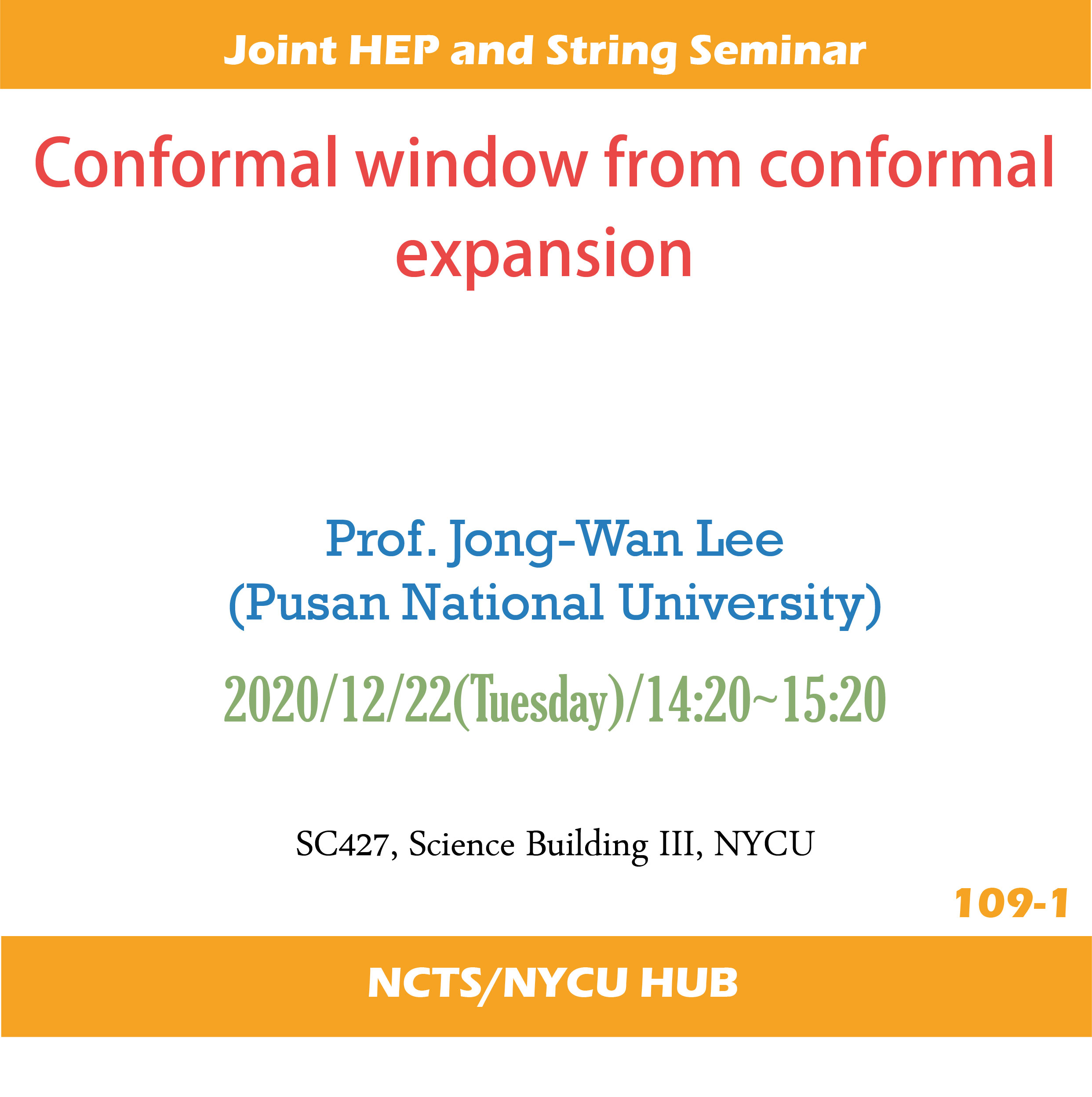 Joint HEP and String Seminar

Conformal window from conformal expansion

Prof. Jong-Wan Lee
(Pusan National University)

2020/12/22(Tuesday)/14:20~15:20

SC427, Science Building III, NYCU

109-1

NCTS/NYCU HUB